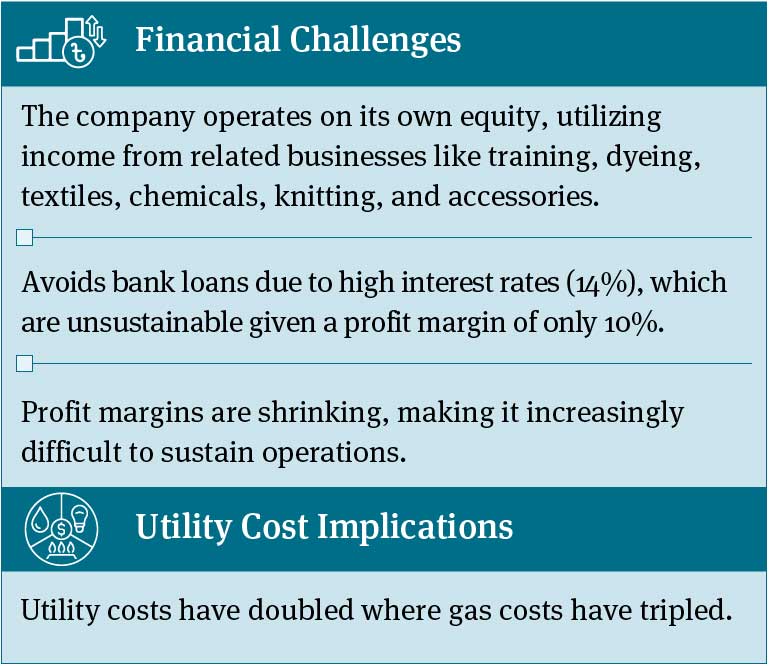 Financial Challenges

The company operates on its own equity, utilizing income from related businesses like training, dyeing, textiles, chemicals, knitting, and accessories.

Avoids bank loans due to high interest rates (14%), which are unsustainable given a profit margin of only 10%.

Profit margins are shrinking, making it increasingly difficult to sustain operations.

Utility Cost Implications

Utility costs have doubled where gas costs have tripled.